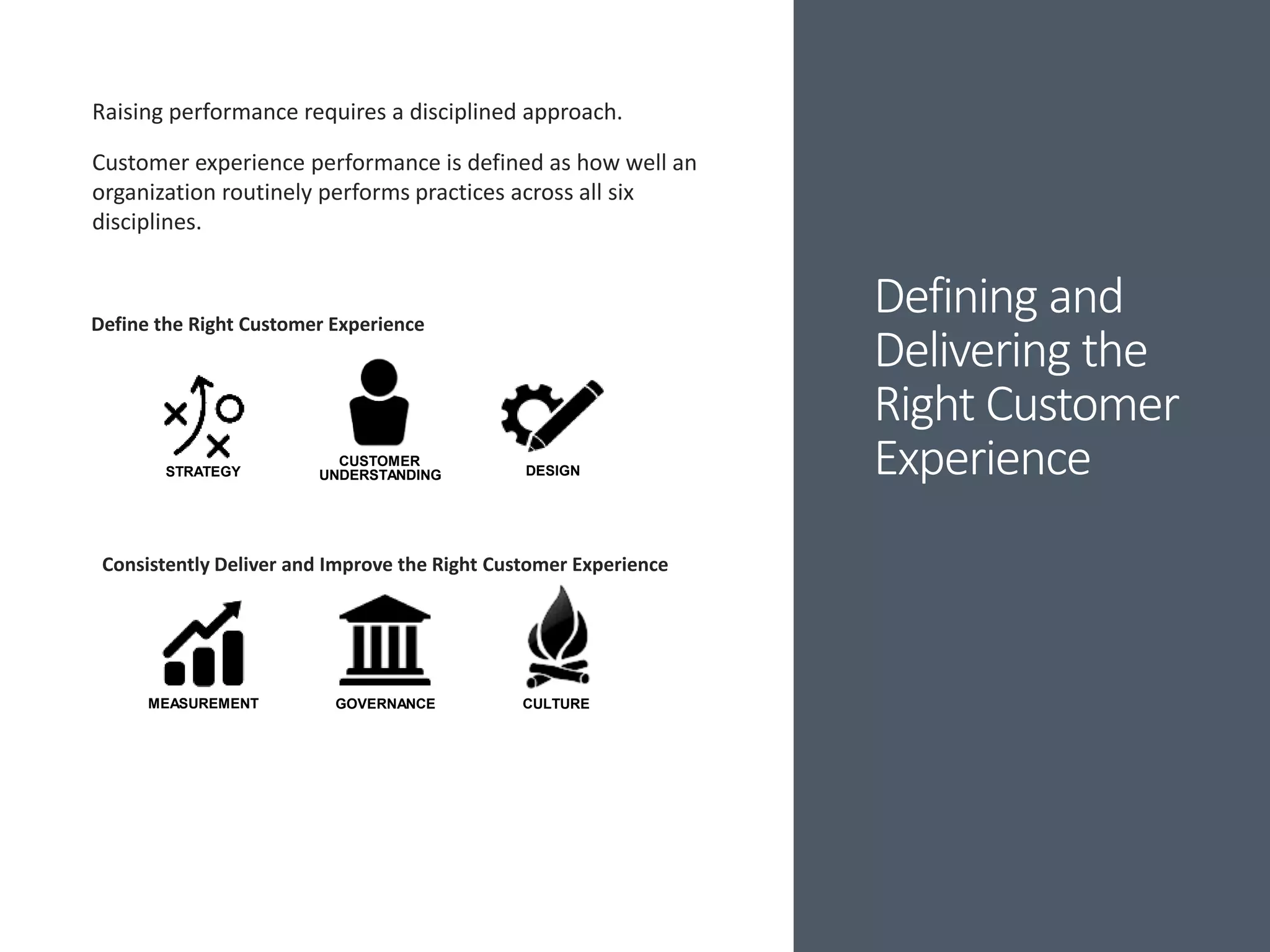 Raising performance requires a disciplined approach.

Customer experience performance is defined as how well an organization routinely performs practices across all six disciplines.

Define the Right Customer Experience

STRATEGY

CUSTOMER UNDERSTANDING

DESIGN

Consistently Deliver and Improve the Right Customer Experience

MEASUREMENT

GOVERNANCE

CULTURE

Defining and Delivering the Right Customer Experience